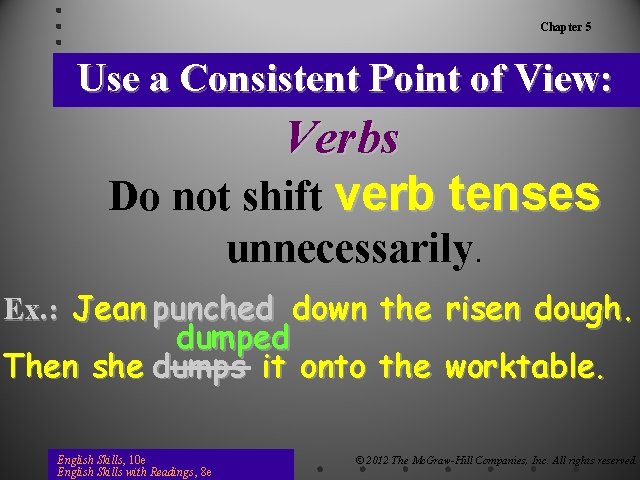 Chapter 5

Use a Consistent Point of View:

Verbs

Do not shift verb tenses unnecessarily.

Ex.: Jean punched down the risen dough. Then she dumped ~~dumps~~ it onto the worktable.

English Skills, 10e
English Skills with Readings, 8e

© 2012 The McGraw-Hill Companies, Inc. All rights reserved.